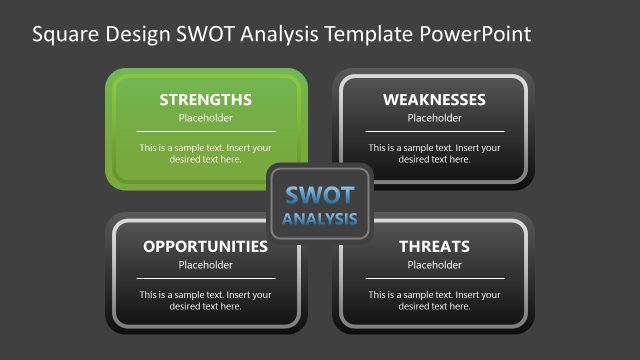 Square Design SWOT Analysis Template PowerPoint

STRENGTHS
Placeholder

This is a sample text. Insert your desired text here.

WEAKNESSES
Placeholder

This is a sample text. Insert your desired text here.

SWOT
ANALYSIS

OPPORTUNITIES
Placeholder

This is a sample text. Insert your desired text here.

THREATS
Placeholder

This is a sample text. Insert your desired text here.